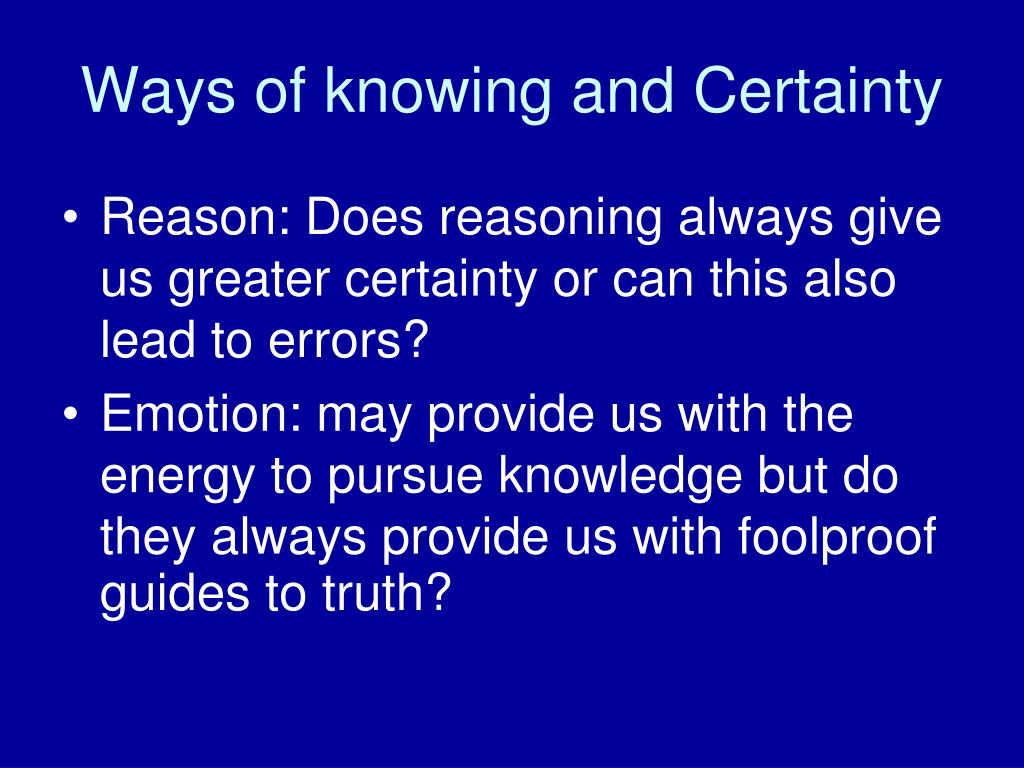 Ways of knowing and Certainty

• Reason: Does reasoning always give us greater certainty or can this also lead to errors?
• Emotion: may provide us with the energy to pursue knowledge but do they always provide us with foolproof guides to truth?